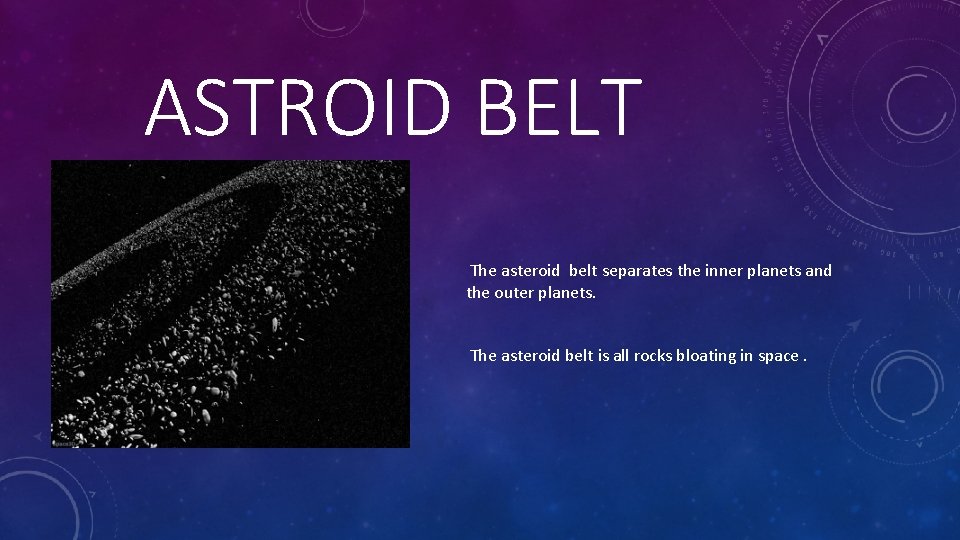 ASTROID BELT

The asteroid belt separates the inner planets and the outer planets.

The asteroid belt is all rocks bloating in space .